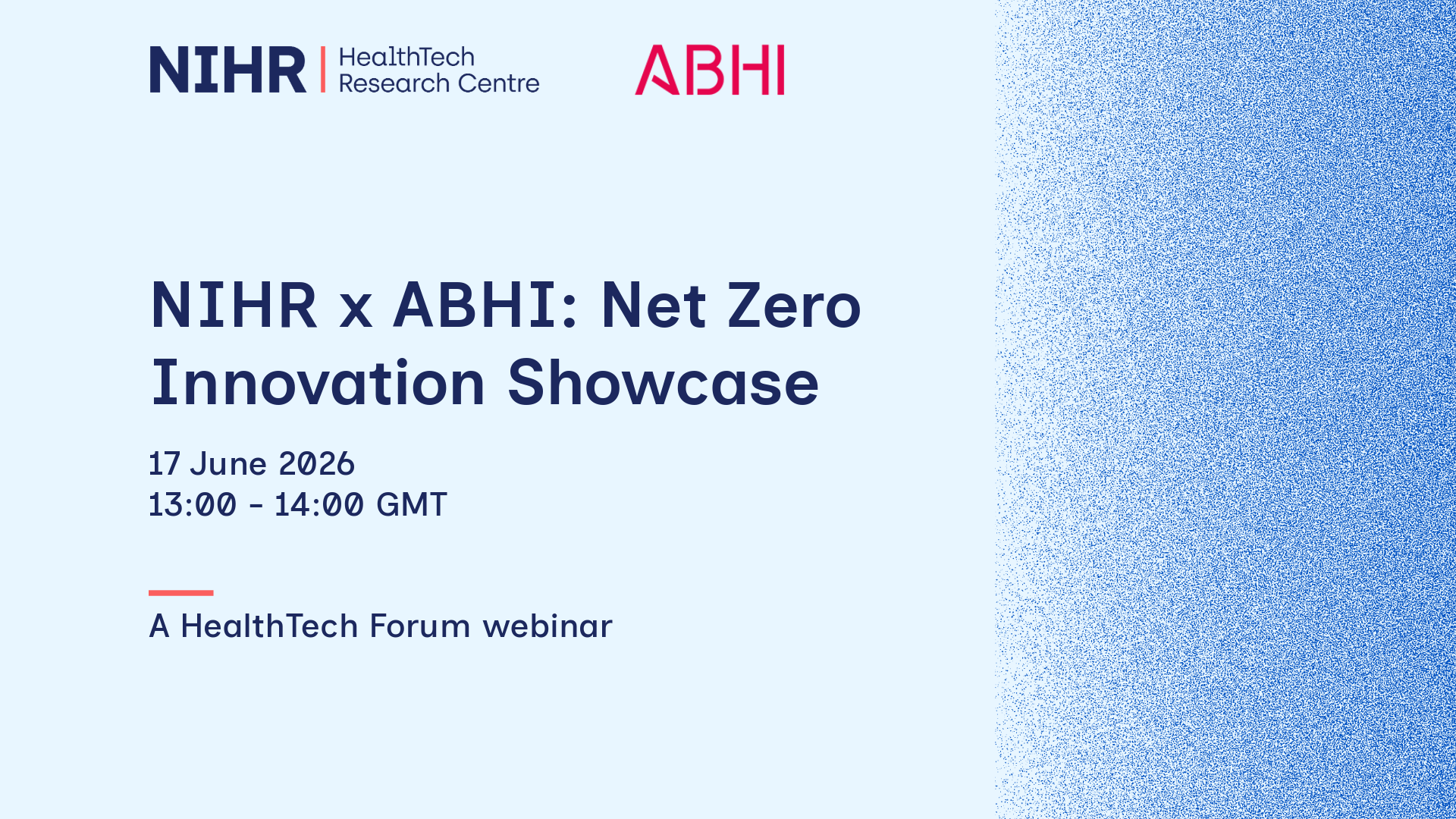 NIHR | HealthTech Research Centre

ABHI

NIHR x ABHI: Net Zero Innovation Showcase

17 June 2026
13:00 - 14:00 GMT

A HealthTech Forum webinar